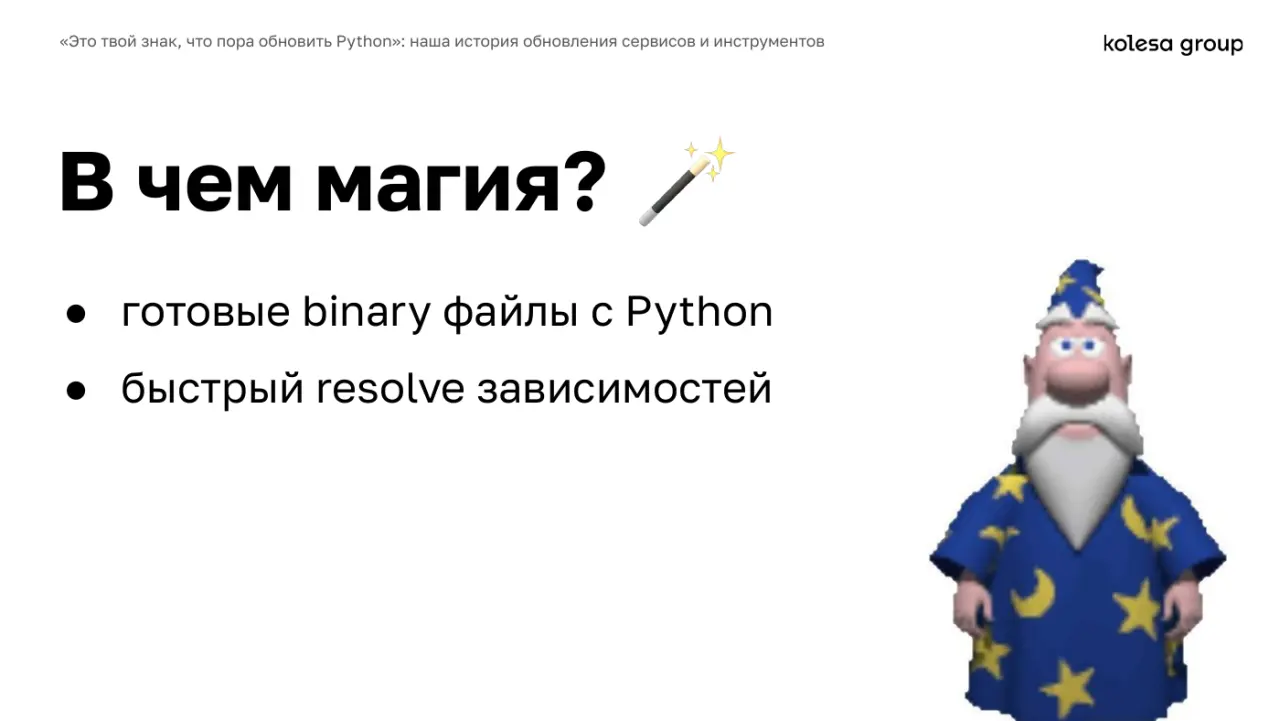 «Это твой знак, что пора обновить Python»: наша история обновления сервисов и инструментов

kolesa group

В чем магия? 🪄

● готовые binary файлы с Python
● быстрый resolve зависимостей